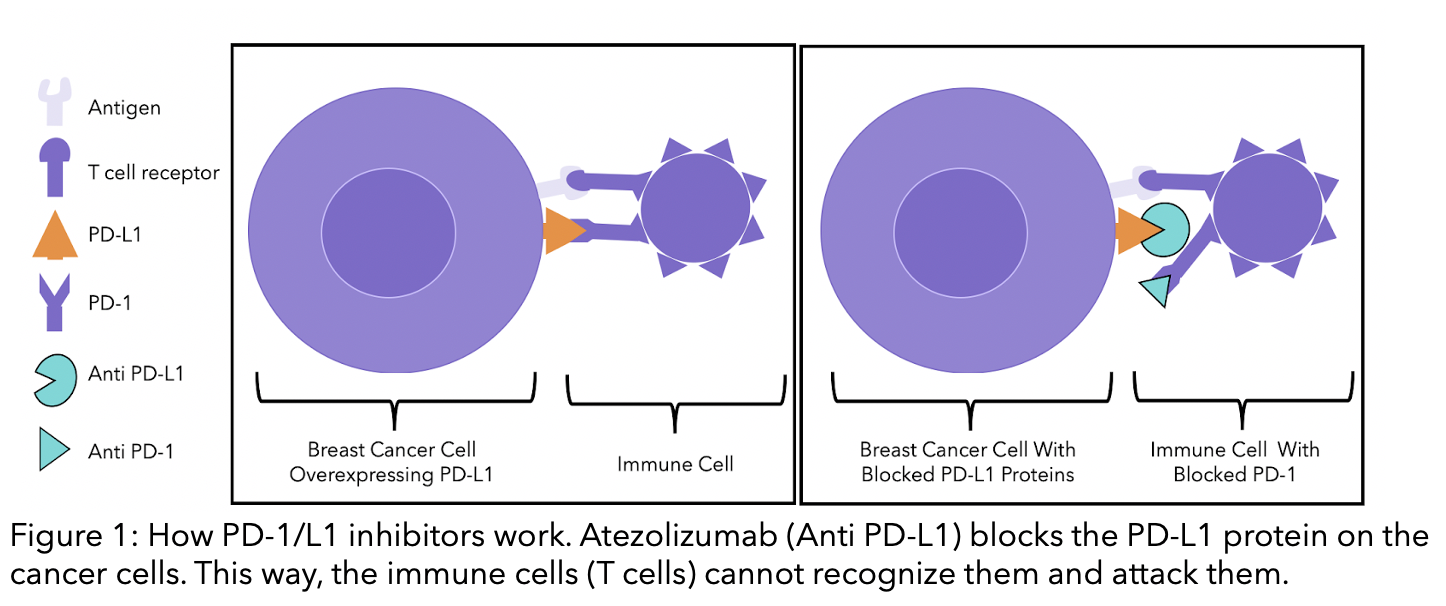 Antigen
T cell receptor
PD-L1
PD-1
Anti PD-L1
Anti PD-1

Breast Cancer Cell Overexpressing PD-L1

Immune Cell

Breast Cancer Cell With Blocked PD-L1 Proteins

Immune Cell With Blocked PD-1

Figure 1: How PD-1/L1 inhibitors work. Atezolizumab (Anti PD-L1) blocks the PD-L1 protein on the cancer cells. This way, the immune cells (T cells) cannot recognize them and attack them.